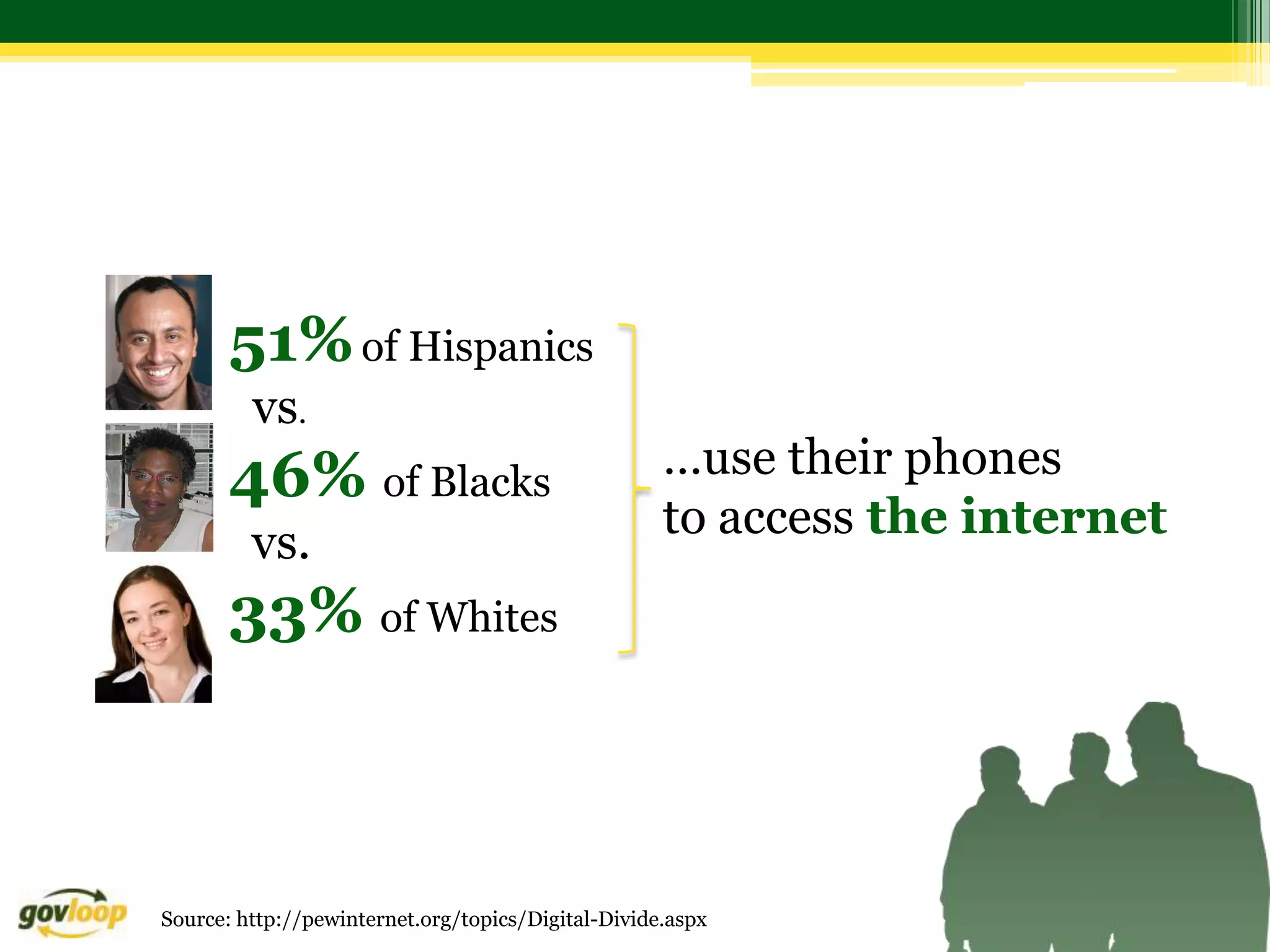 51% of Hispanics
vs.
46% of Blacks
vs.
33% of Whites

...use their phones to access the internet

govloop

Source: http://pewinternet.org/topics/Digital-Divide.aspx